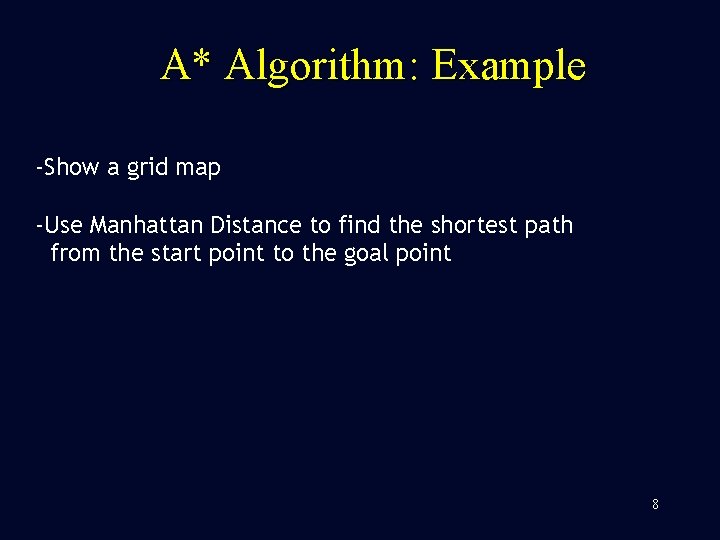 A* Algorithm: Example

-Show a grid map

-Use Manhattan Distance to find the shortest path from the start point to the goal point

8